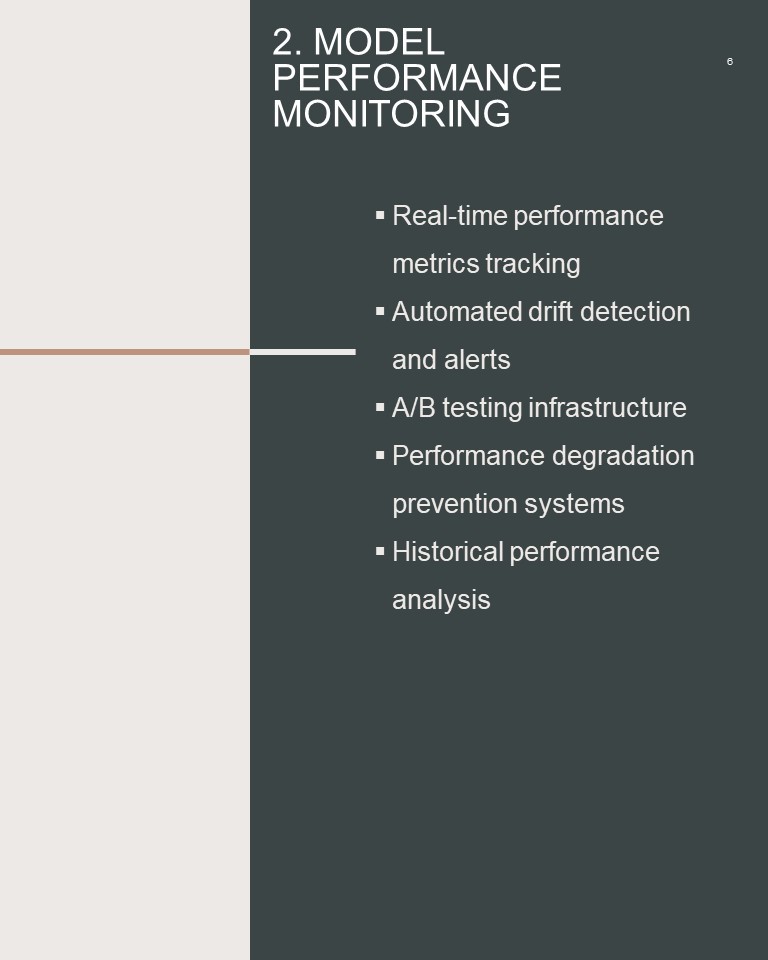 2. MODEL PERFORMANCE MONITORING

6

▪ Real-time performance metrics tracking
▪ Automated drift detection and alerts
▪ A/B testing infrastructure
▪ Performance degradation prevention systems
▪ Historical performance analysis